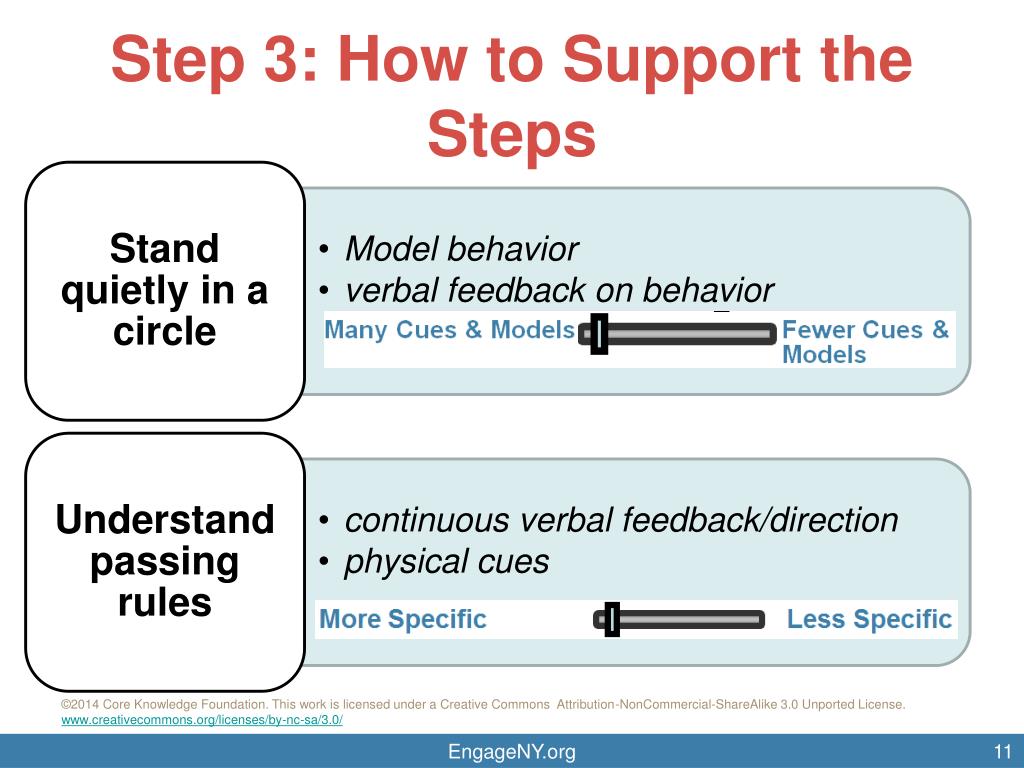 Step 3: How to Support the Steps

Stand quietly in a circle

• Model behavior
• verbal feedback on behavior

Many Cues & Models

Fewer Cues & Models

Understand passing rules

• continuous verbal feedback/direction
• physical cues

More Specific

Less Specific

©2014 Core Knowledge Foundation. This work is licensed under a Creative Commons Attribution-NonCommercial-ShareAlike 3.0 Unported License.
www.creativecommons.org/licenses/by-nc-sa/3.0/

EngageNY.org

11